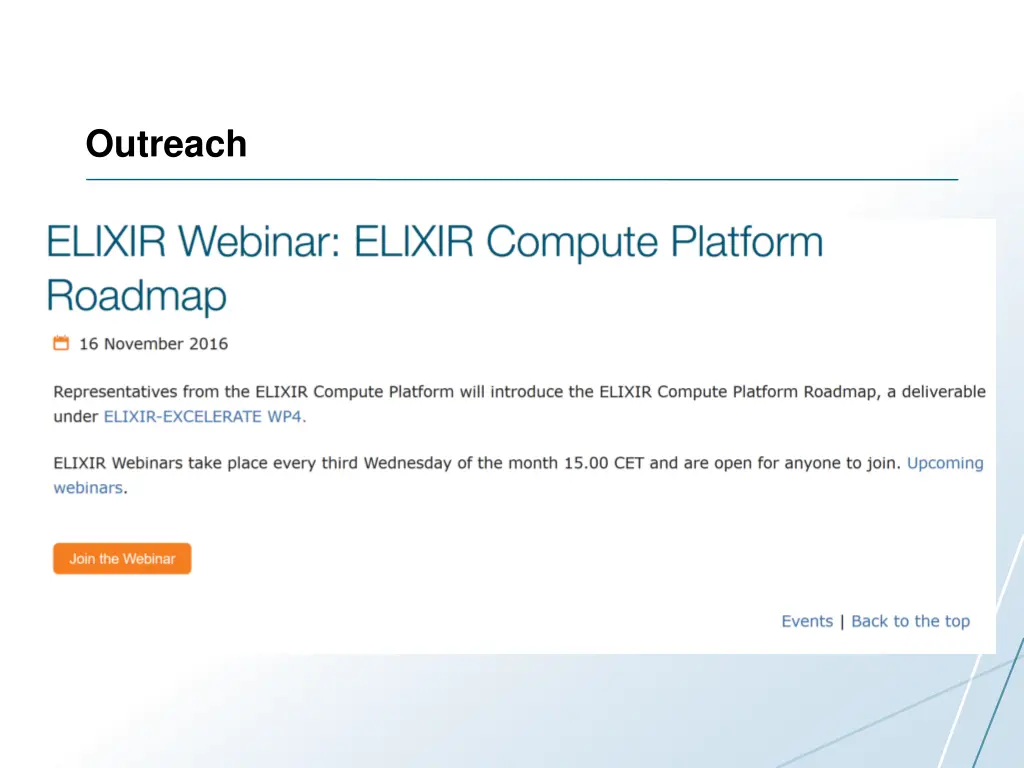 Outreach

ELIXIR Webinar: ELIXIR Compute Platform Roadmap

16 November 2016

Representatives from the ELIXIR Compute Platform will introduce the ELIXIR Compute Platform Roadmap, a deliverable under ELIXIR-EXCELERATE WP4.

ELIXIR Webinars take place every third Wednesday of the month 15.00 CET and are open for anyone to join. Upcoming webinars.

Join the Webinar

Events | Back to the top